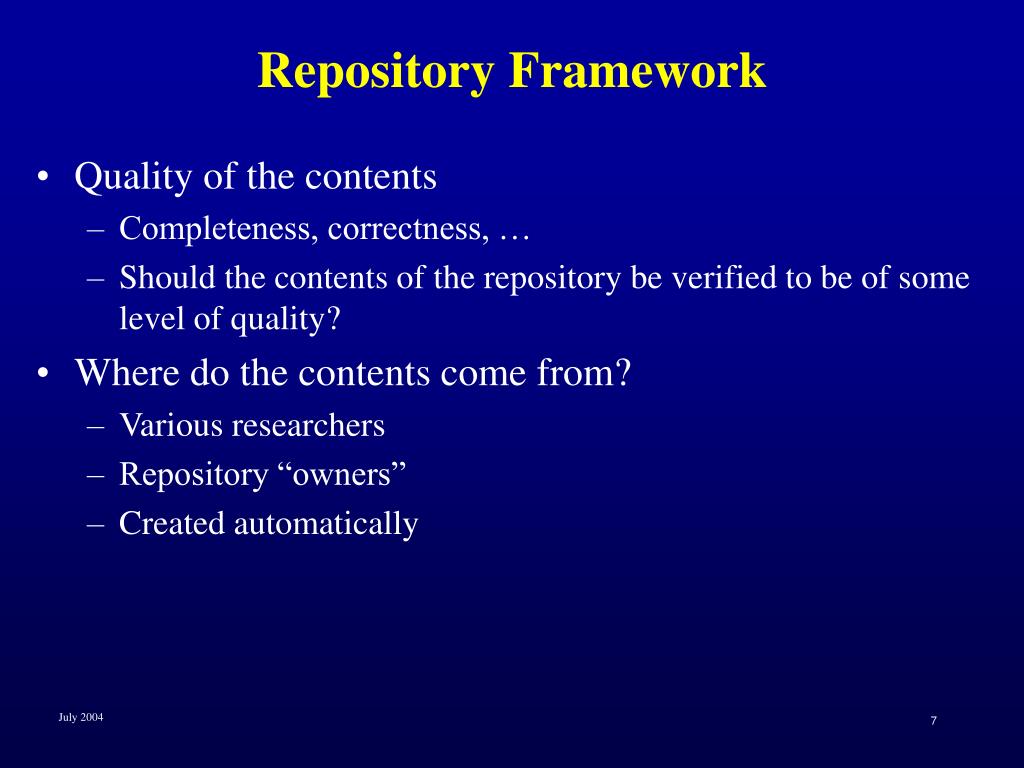 Repository Framework

• Quality of the contents
– Completeness, correctness, …
– Should the contents of the repository be verified to be of some level of quality?

• Where do the contents come from?
– Various researchers
– Repository “owners”
– Created automatically

July 2004

7